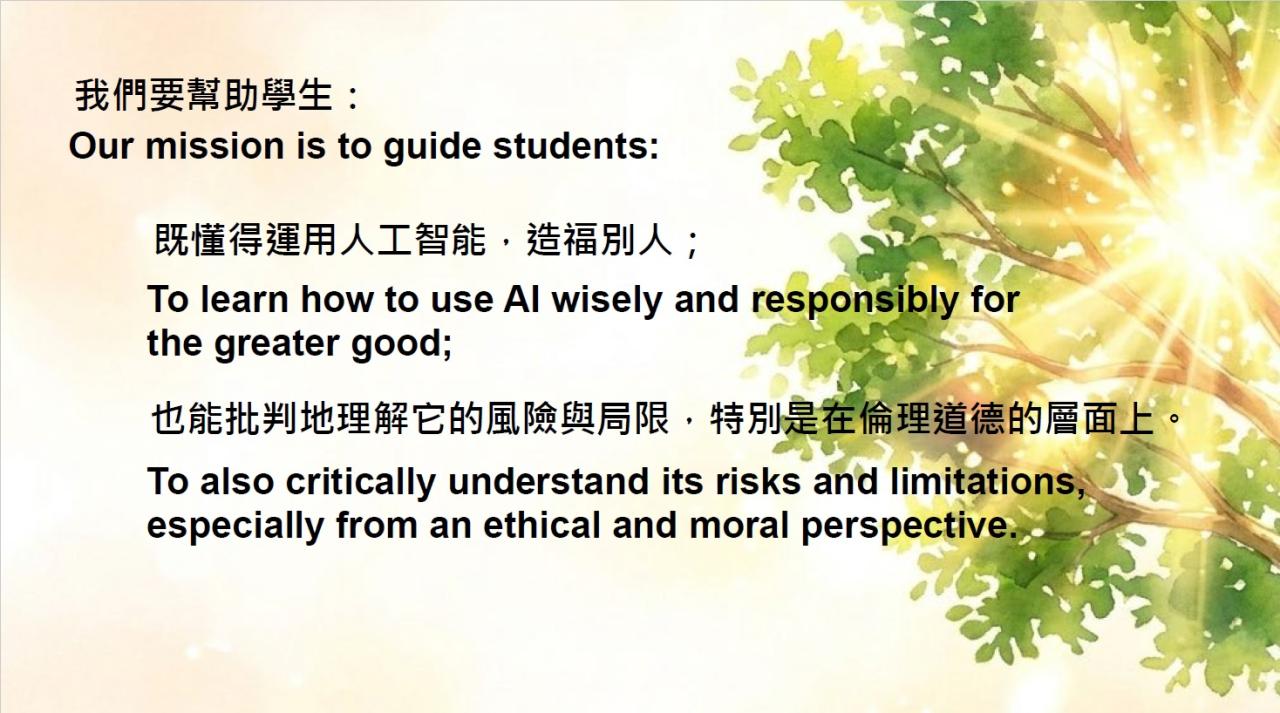 我們要幫助學生：
Our mission is to guide students:

既懂得運用人工智能，造福別人；

To learn how to use AI wisely and responsibly for the greater good;

也能批判地理解它的風險與局限，特別是在倫理道德的層面上。

To also critically understand its risks and limitations, especially from an ethical and moral perspective.